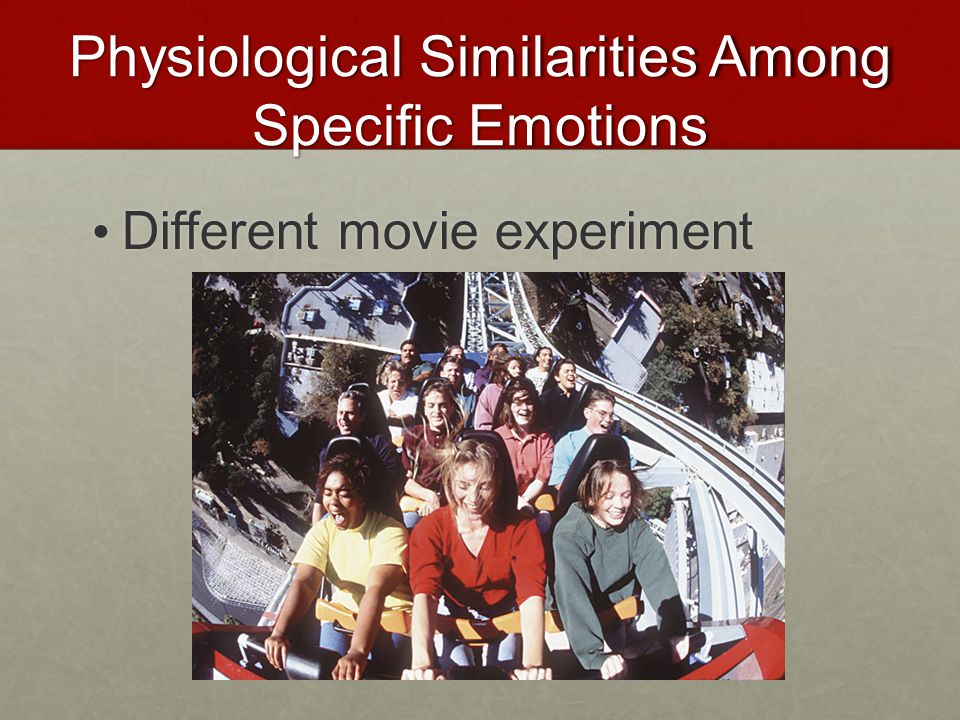 Physiological Similarities Among Specific Emotions

• Different movie experiment